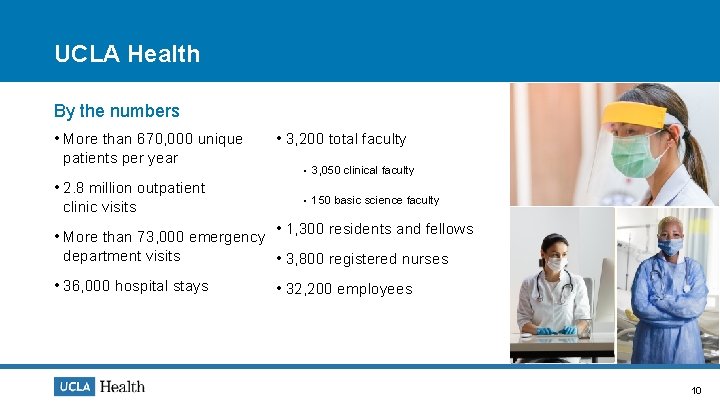 UCLA Health

By the numbers

• More than 670,000 unique patients per year

• 2.8 million outpatient clinic visits

• More than 73,000 emergency department visits

• 36,000 hospital stays

• 3,200 total faculty

• 3,050 clinical faculty

• 150 basic science faculty

• 1,300 residents and fellows

• 3,800 registered nurses

• 32,200 employees

UCLA Health

10